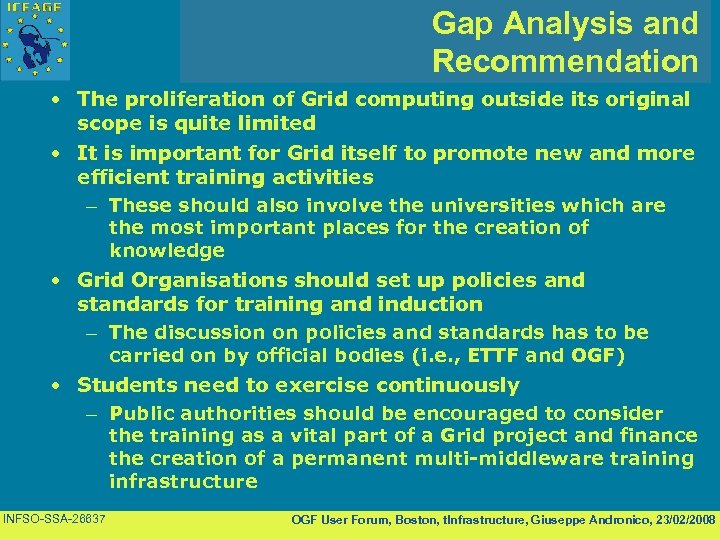 ICEAGE

Gap Analysis and Recommendation

• The proliferation of Grid computing outside its original scope is quite limited
• It is important for Grid itself to promote new and more efficient training activities
– These should also involve the universities which are the most important places for the creation of knowledge
• Grid Organisations should set up policies and standards for training and induction
– The discussion on policies and standards has to be carried on by official bodies (i.e., ETTF and OGF)
• Students need to exercise continuously
– Public authorities should be encouraged to consider the training as a vital part of a Grid project and finance the creation of a permanent multi-middleware training infrastructure

INFSO-SSA-26637

OGF User Forum, Boston, tInfrastructure, Giuseppe Andronico, 23/02/2008